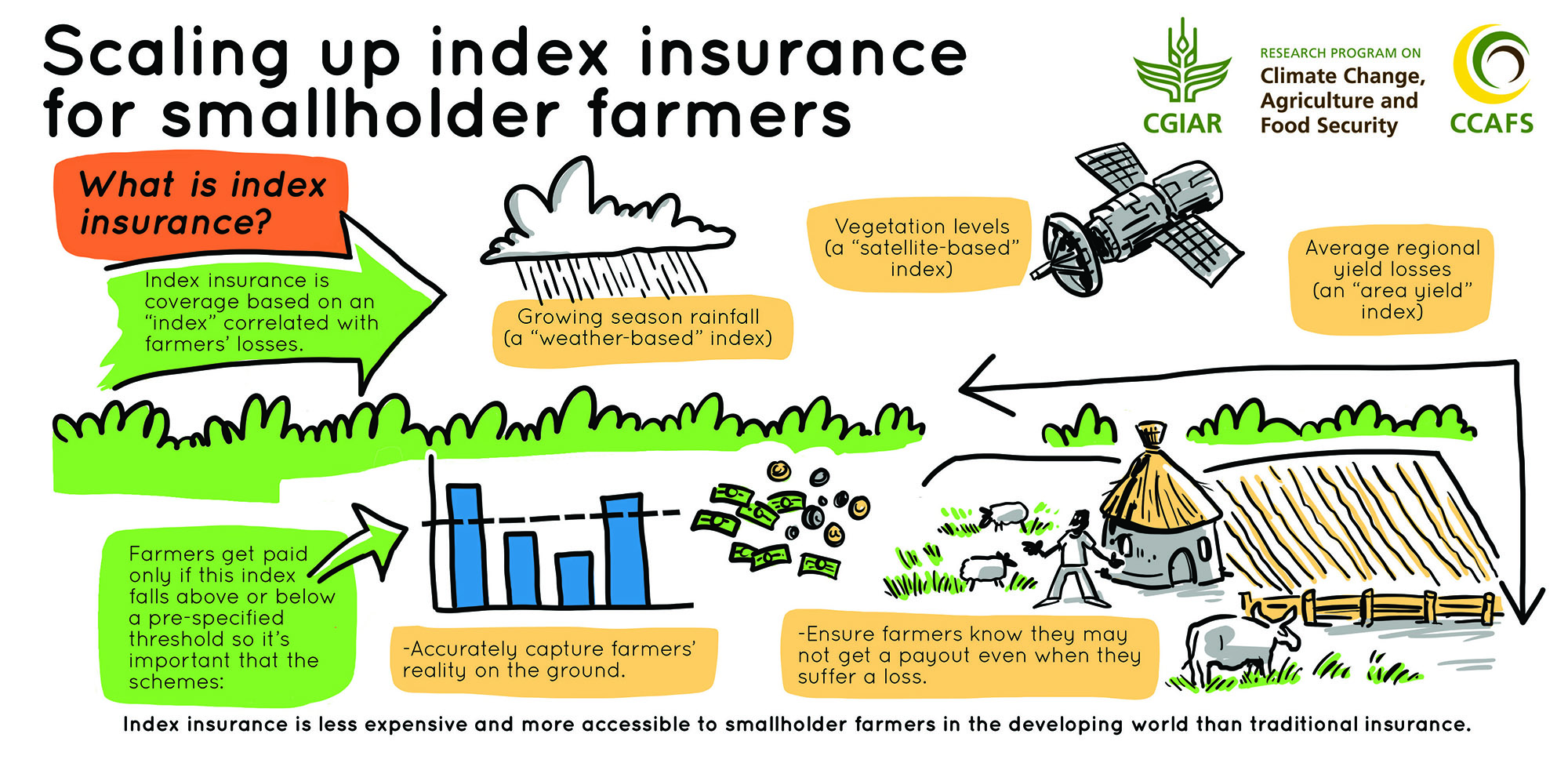 Scaling up index insurance for smallholder farmers

CGIAR

RESEARCH PROGRAM ON
Climate Change, Agriculture and Food Security

CCAFS

What is index insurance?

Index insurance is coverage based on an "index" correlated with farmers' losses.

Growing season rainfall (a "weather-based" index)

Vegetation levels (a "satellite-based" index)

Average regional yield losses (an "area yield" index)

Farmers get paid only if this index falls above or below a pre-specified threshold so it's important that the schemes:

-Accurately capture farmers' reality on the ground.

-Ensure farmers know they may not get a payout even when they suffer a loss.

Index insurance is less expensive and more accessible to smallholder farmers in the developing world than traditional insurance.